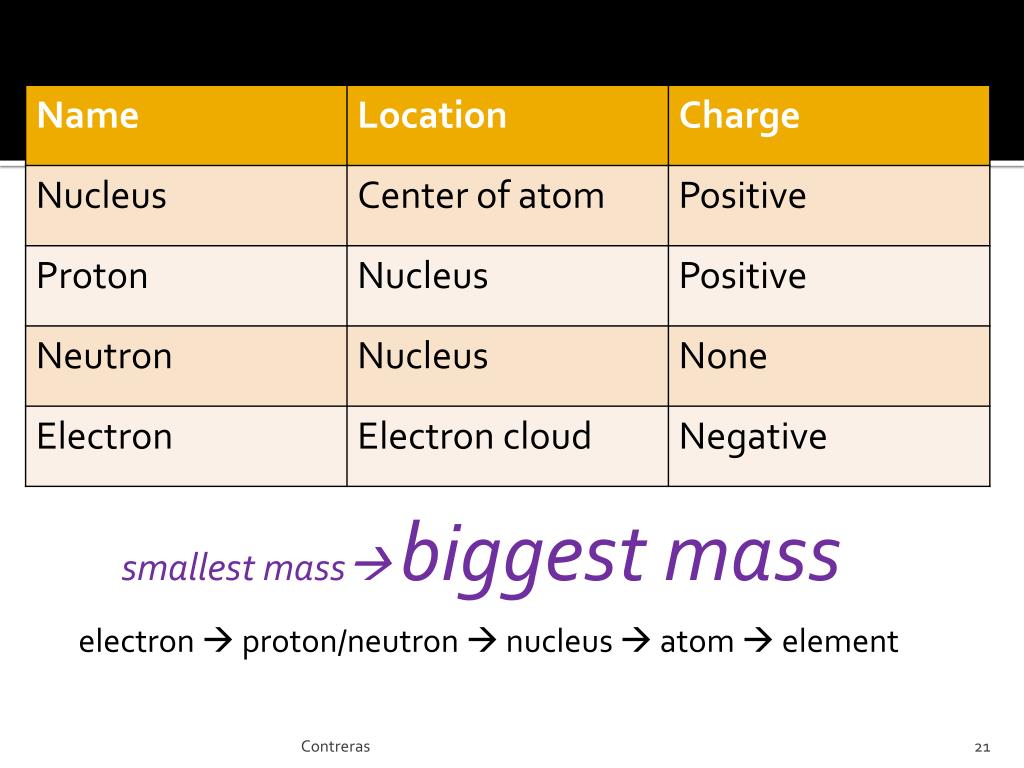 | Name | Location | Charge |
|---|---|---|
| Nucleus | Center of atom | Positive |
| Proton | Nucleus | Positive |
| Neutron | Nucleus | None |
| Electron | Electron cloud | Negative |

smallest mass → biggest mass

electron → proton/neutron → nucleus → atom → element

Contreras

21